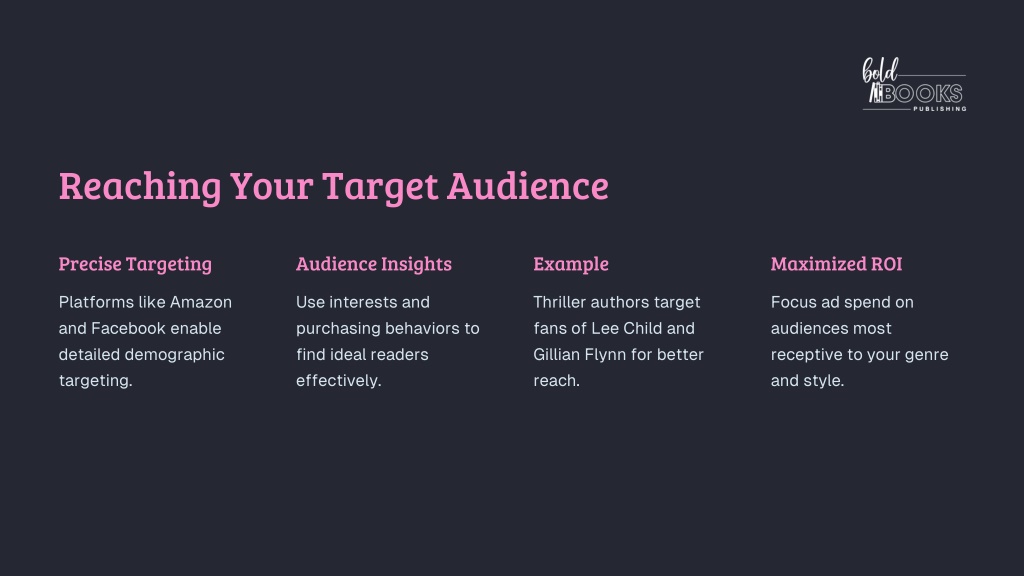 bold BOOKS PUBLISHING

Reaching Your Target Audience

Precise Targeting

Platforms like Amazon and Facebook enable detailed demographic targeting.

Audience Insights

Use interests and purchasing behaviors to find ideal readers effectively.

Example

Thriller authors target fans of Lee Child and Gillian Flynn for better reach.

Maximized ROI

Focus ad spend on audiences most receptive to your genre and style.